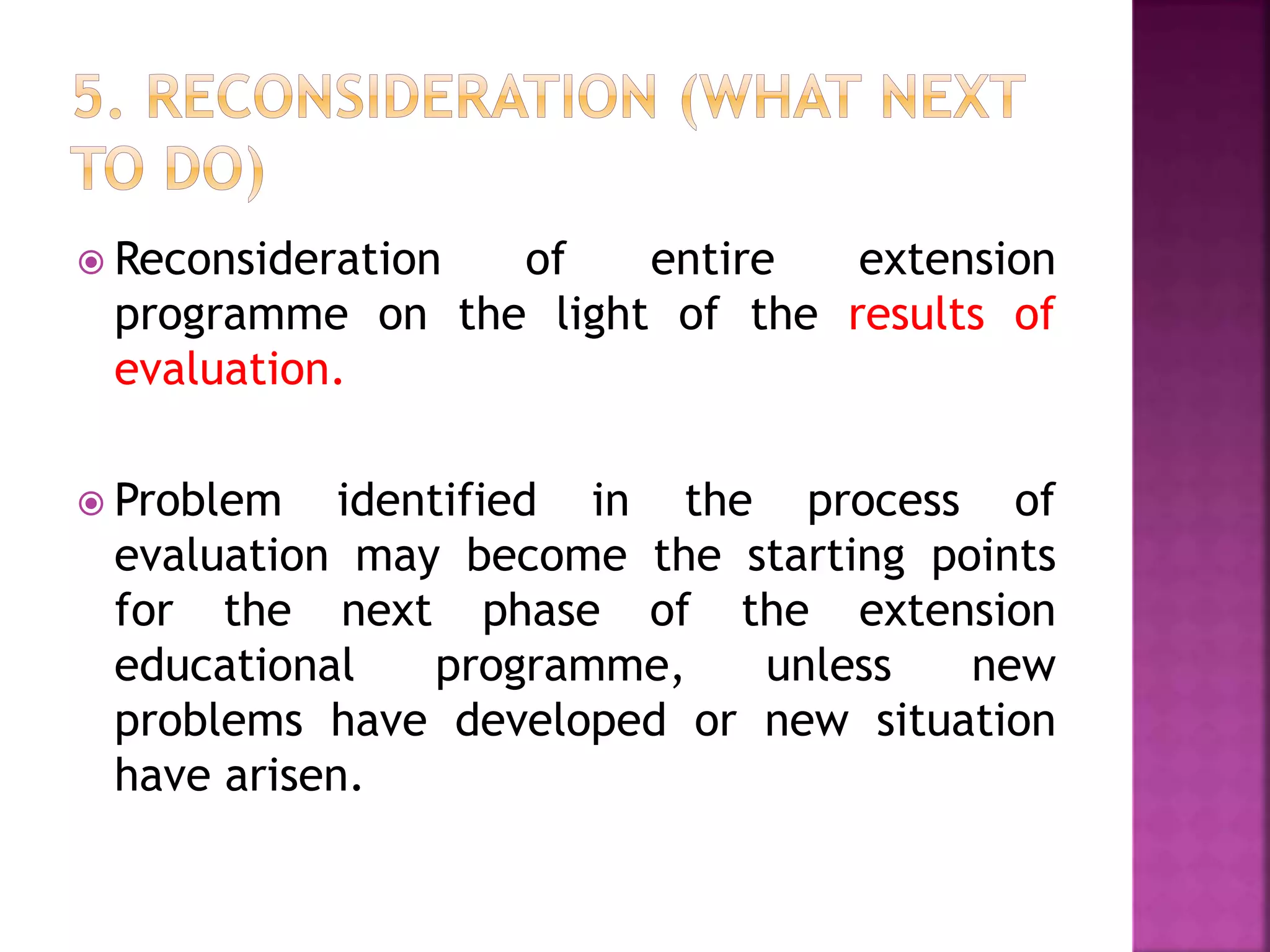 5. RECONSIDERATION (WHAT NEXT TO DO)

Reconsideration of entire extension programme on the light of the results of evaluation.

Problem identified in the process of evaluation may become the starting points for the next phase of the extension educational programme, unless new problems have developed or new situation have arisen.